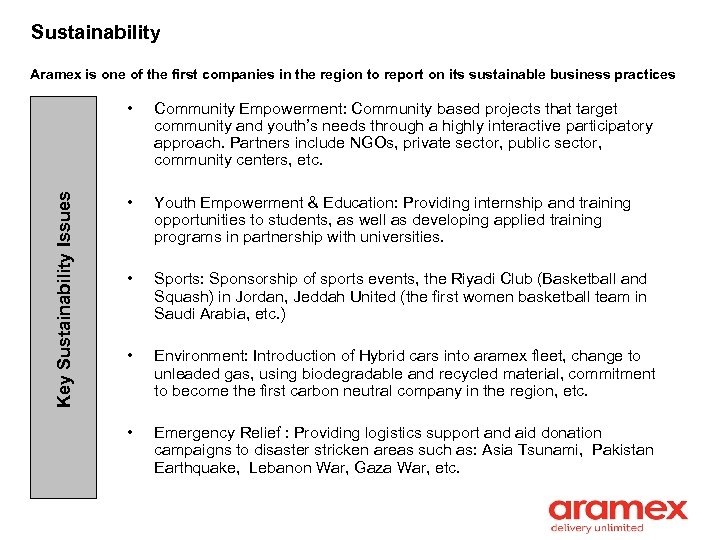 Sustainability

Aramex is one of the first companies in the region to report on its sustainable business practices

Key Sustainability Issues

• Community Empowerment: Community based projects that target community and youth's needs through a highly interactive participatory approach. Partners include NGOs, private sector, public sector, community centers, etc.

• Youth Empowerment & Education: Providing internship and training opportunities to students, as well as developing applied training programs in partnership with universities.

• Sports: Sponsorship of sports events, the Riyadi Club (Basketball and Squash) in Jordan, Jeddah United (the first women basketball team in Saudi Arabia, etc.)

• Environment: Introduction of Hybrid cars into aramex fleet, change to unleaded gas, using biodegradable and recycled material, commitment to become the first carbon neutral company in the region, etc.

• Emergency Relief : Providing logistics support and aid donation campaigns to disaster stricken areas such as: Asia Tsunami, Pakistan Earthquake, Lebanon War, Gaza War, etc.

aramex
delivery unlimited